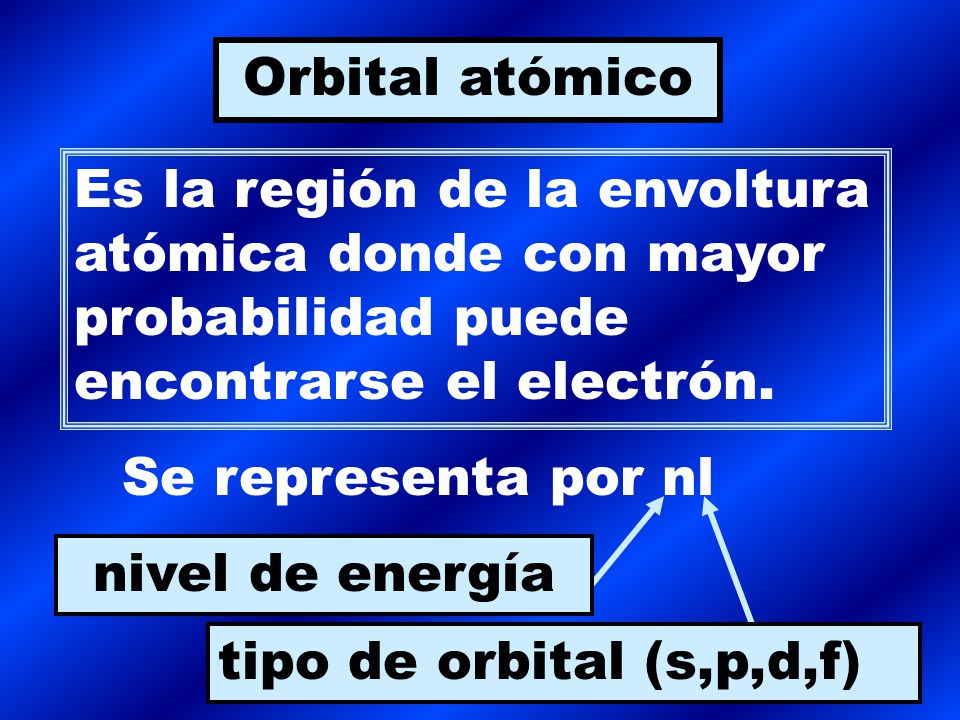 Orbital atómico

Es la región de la envoltura atómica donde con mayor probabilidad puede encontrarse el electrón.

Se representa por nl

nivel de energía

tipo de orbital (s,p,d,f)